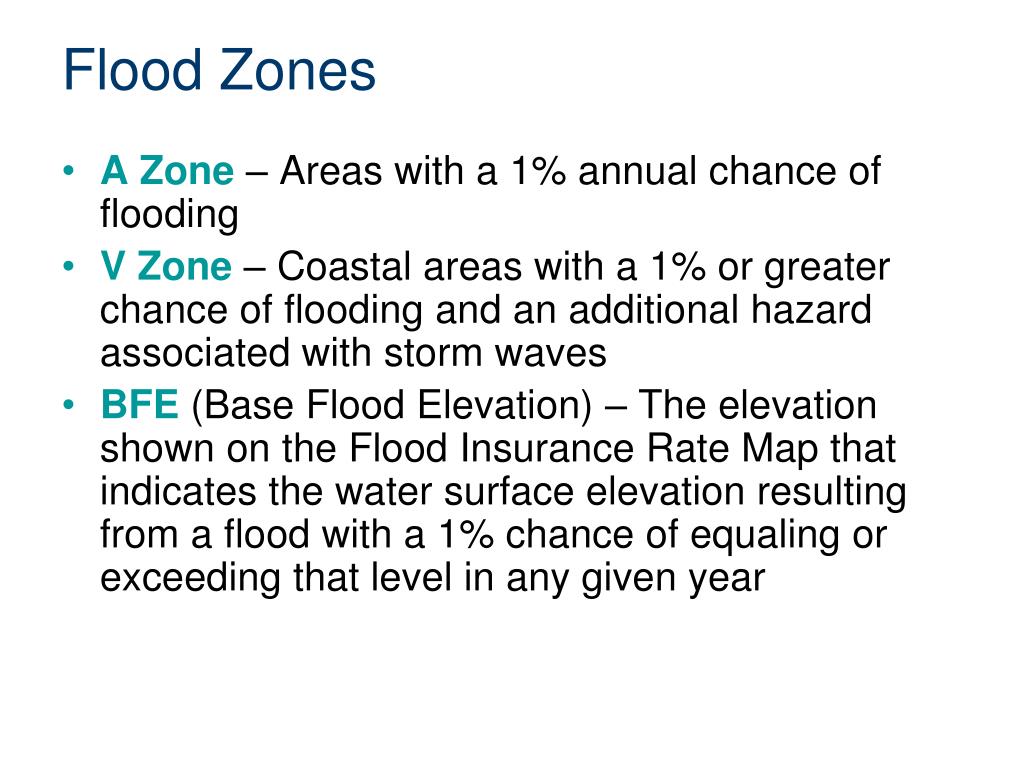 Flood Zones

• A Zone – Areas with a 1% annual chance of flooding
• V Zone – Coastal areas with a 1% or greater chance of flooding and an additional hazard associated with storm waves
• BFE (Base Flood Elevation) – The elevation shown on the Flood Insurance Rate Map that indicates the water surface elevation resulting from a flood with a 1% chance of equaling or exceeding that level in any given year